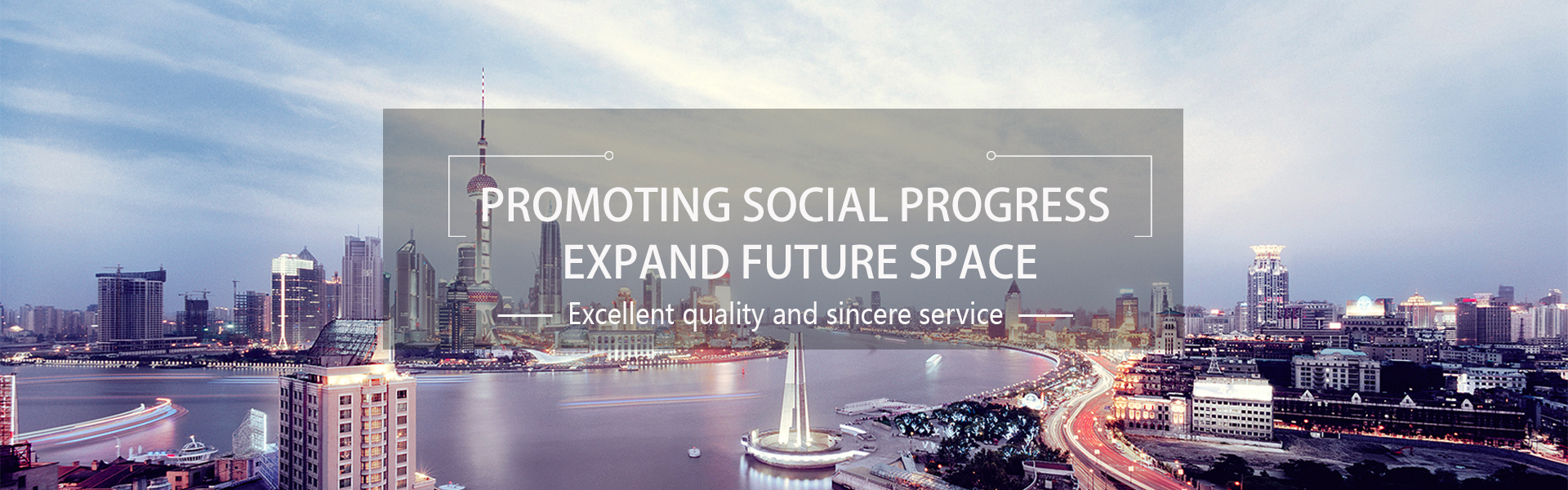 PROMOTING SOCIAL PROGRESS
EXPAND FUTURE SPACE

Excellent quality and sincere service